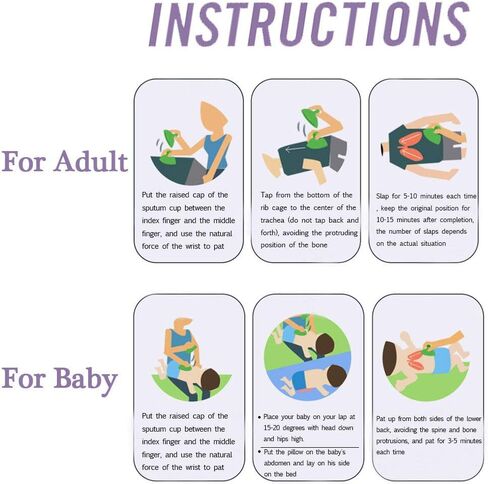 INSTRUCTIONS

For Adult

Put the raised cap of the sputum cup between the index finger and the middle finger, and use the natural force of the wrist to pat

Tap from the bottom of the rib cage to the center of the trachea (do not tap back and forth), avoiding the protruding position of the bone

Slap for 5-10 minutes each time , keep the original position for 10-15 minutes after completion, the number of slaps depends on the actual situation

For Baby

Put the raised cap of the sputum cup between the index finger and the middle finger, and use the natural force of the wrist to pat

• Place your baby on your lap at 15-20 degrees with head down and hips high

• Put the pillow on the baby's abdomen and lay on his side on the bed

Pat up from both sides of the lower back, avoiding the spine and bone protrusions, and pat for 3-5 minutes each time